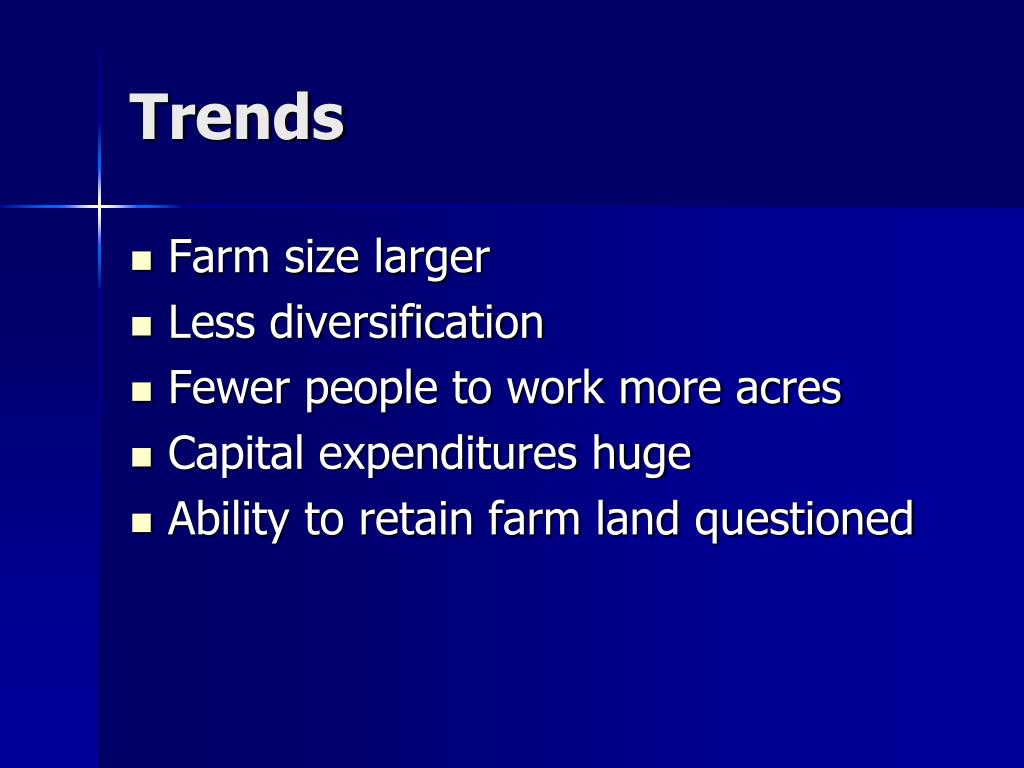 Trends

- Farm size larger
- Less diversification
- Fewer people to work more acres
- Capital expenditures huge
- Ability to retain farm land questioned